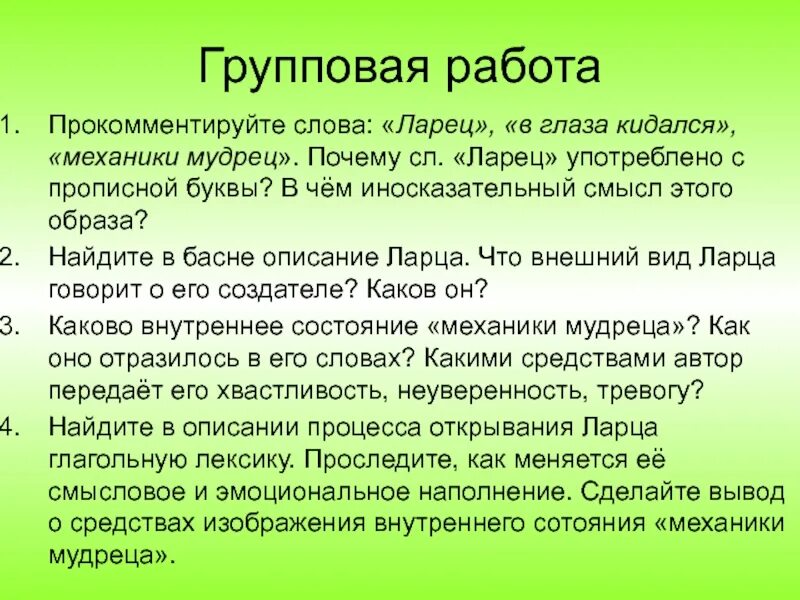 Групповая работа

1. Прокомментируйте слова: «Ларец», «в глаза кидался», «механики мудрец». Почему сл. «Ларец» употреблено с прописной буквы? В чём иносказательный смысл этого образа?

2. Найдите в басне описание Ларца. Что внешний вид Ларца говорит о его создателе? Каков он?

3. Каково внутреннее состояние «механики мудреца»? Как оно отразилось в его словах? Какими средствами автор передаёт его хвастливость, неуверенность, тревогу?

4. Найдите в описании процесса открывания Ларца глагольную лексику. Проследите, как меняется её смысловое и эмоциональное наполнение. Сделайте вывод о средствах изображения внутреннего сотояния «механики мудреца».